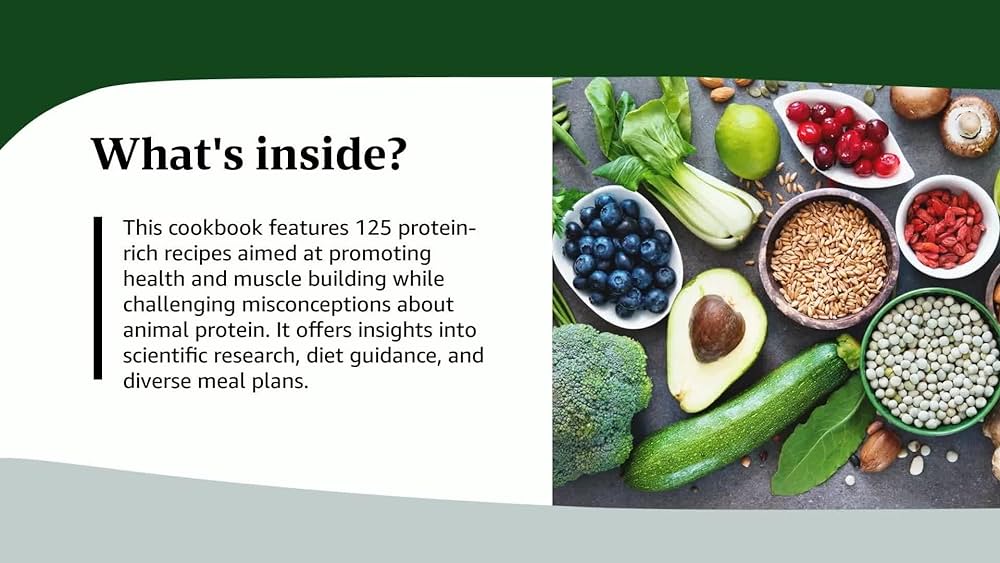 What's inside?

This cookbook features 125 protein-rich recipes aimed at promoting health and muscle building while challenging misconceptions about animal protein. It offers insights into scientific research, diet guidance, and diverse meal plans.